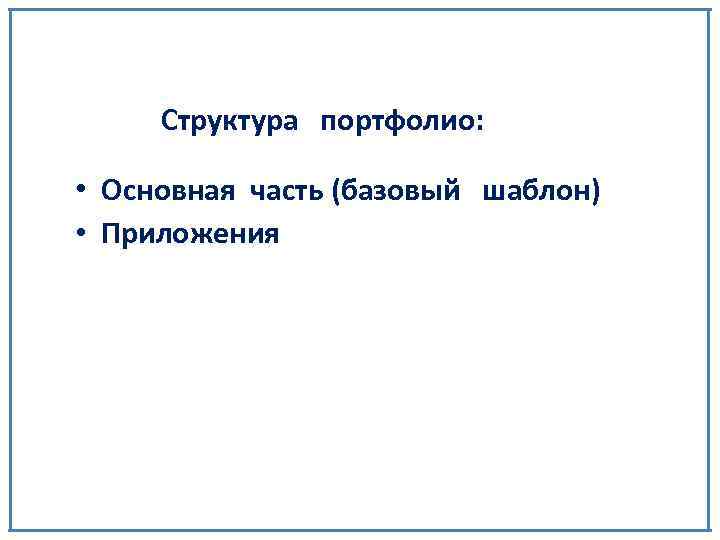 Структура портфолио:

• Основная часть (базовый шаблон)
• Приложения